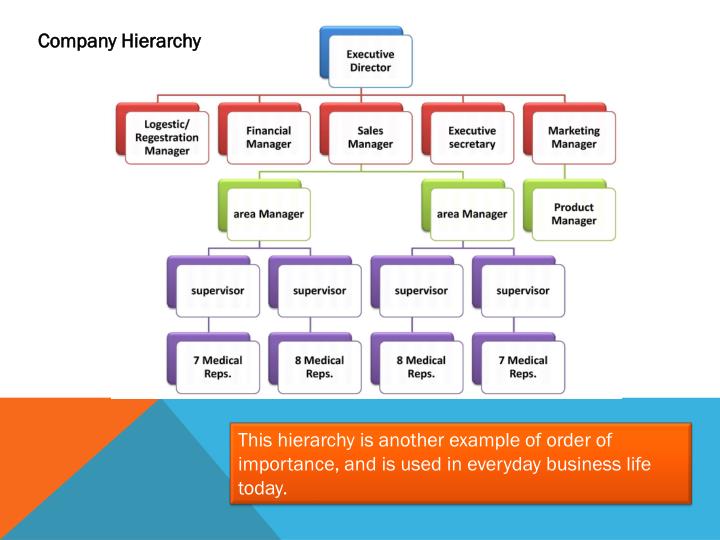 Company Hierarchy

Executive Director

Logestic/ Regestration Manager

Financial Manager

Sales Manager

Executive secretary

Marketing Manager

area Manager

area Manager

Product Manager

supervisor

supervisor

supervisor

supervisor

7 Medical Reps.

8 Medical Reps.

8 Medical Reps.

7 Medical Reps.

This hierarchy is another example of order of importance, and is used in everyday business life today.